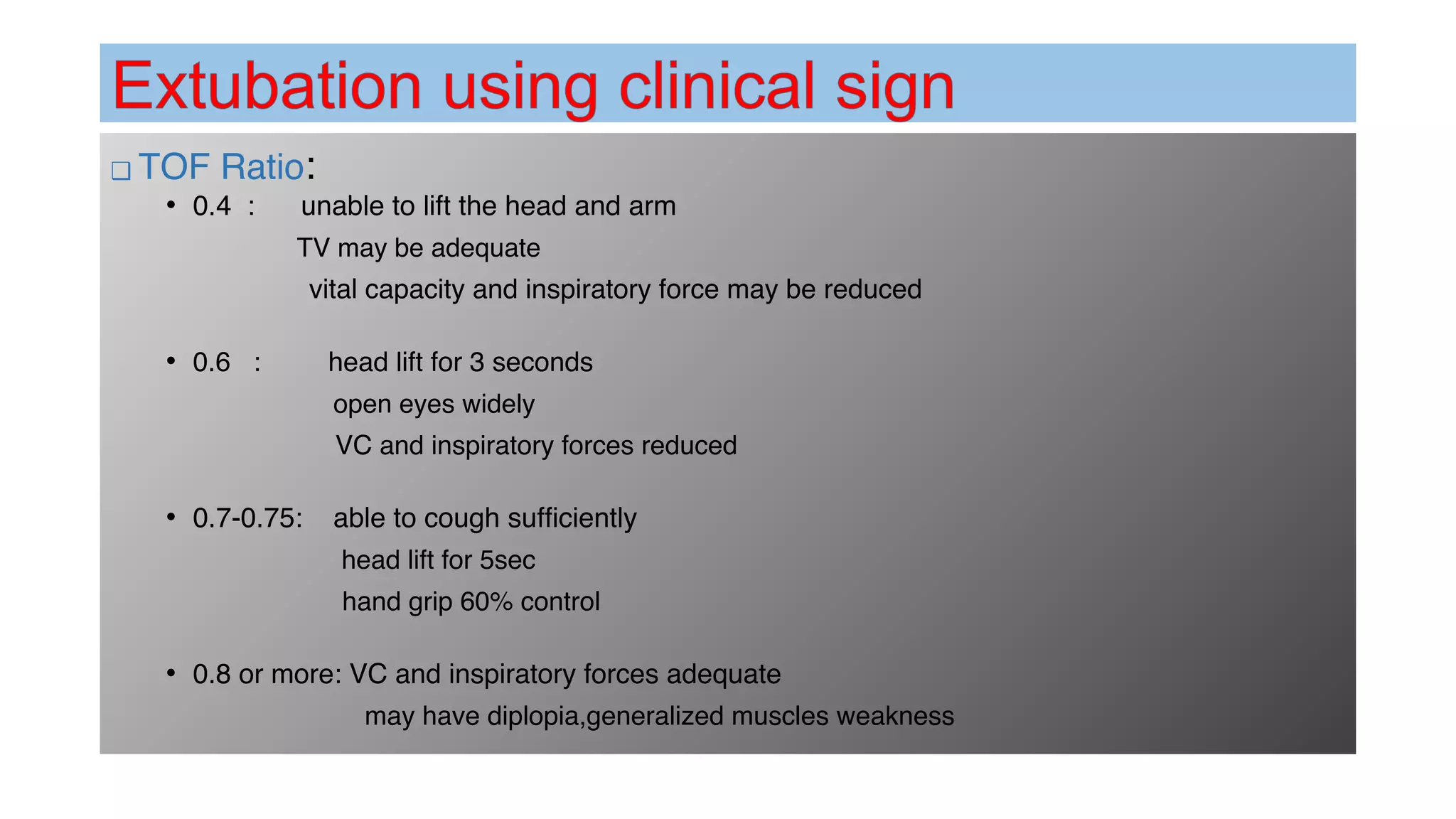 Extubation using clinical sign

❑ TOF Ratio:

• 0.4 : unable to lift the head and arm
TV may be adequate
vital capacity and inspiratory force may be reduced

• 0.6 : head lift for 3 seconds
open eyes widely
VC and inspiratory forces reduced

• 0.7-0.75: able to cough sufficiently
head lift for 5sec
hand grip 60% control

• 0.8 or more: VC and inspiratory forces adequate
may have diplopia,generalized muscles weakness